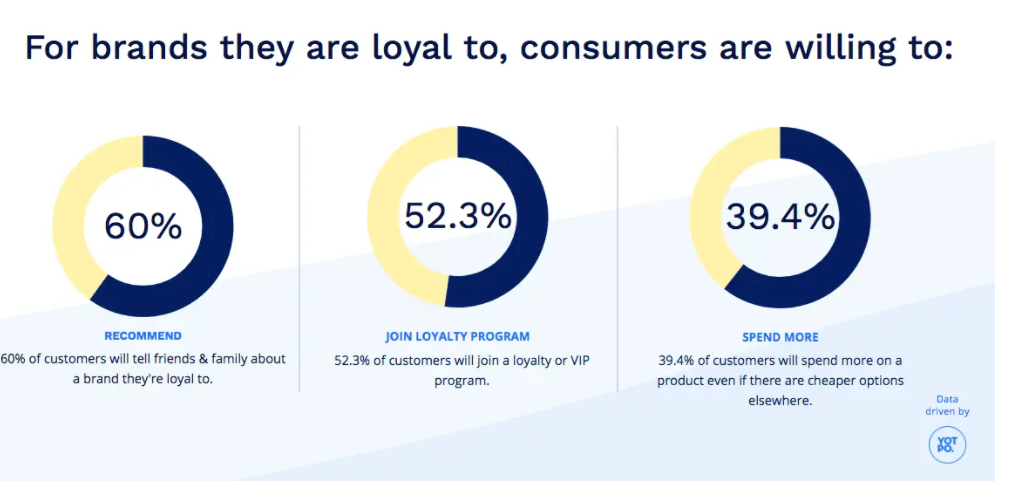 For brands they are loyal to, consumers are willing to:

60%

RECOMMEND

60% of customers will tell friends & family about a brand they're loyal to.

52.3%

JOIN LOYALTY PROGRAM

52.3% of customers will join a loyalty or VIP program.

39.4%

SPEND MORE

39.4% of customers will spend more on a product even if there are cheaper options elsewhere.

Data driven by

YOT PO.